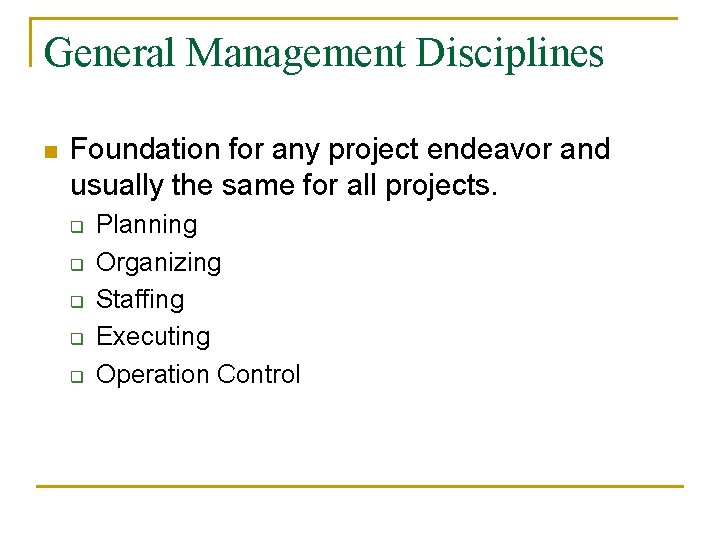 General Management Disciplines

Foundation for any project endeavor and usually the same for all projects.

Planning
Organizing
Staffing
Executing
Operation Control